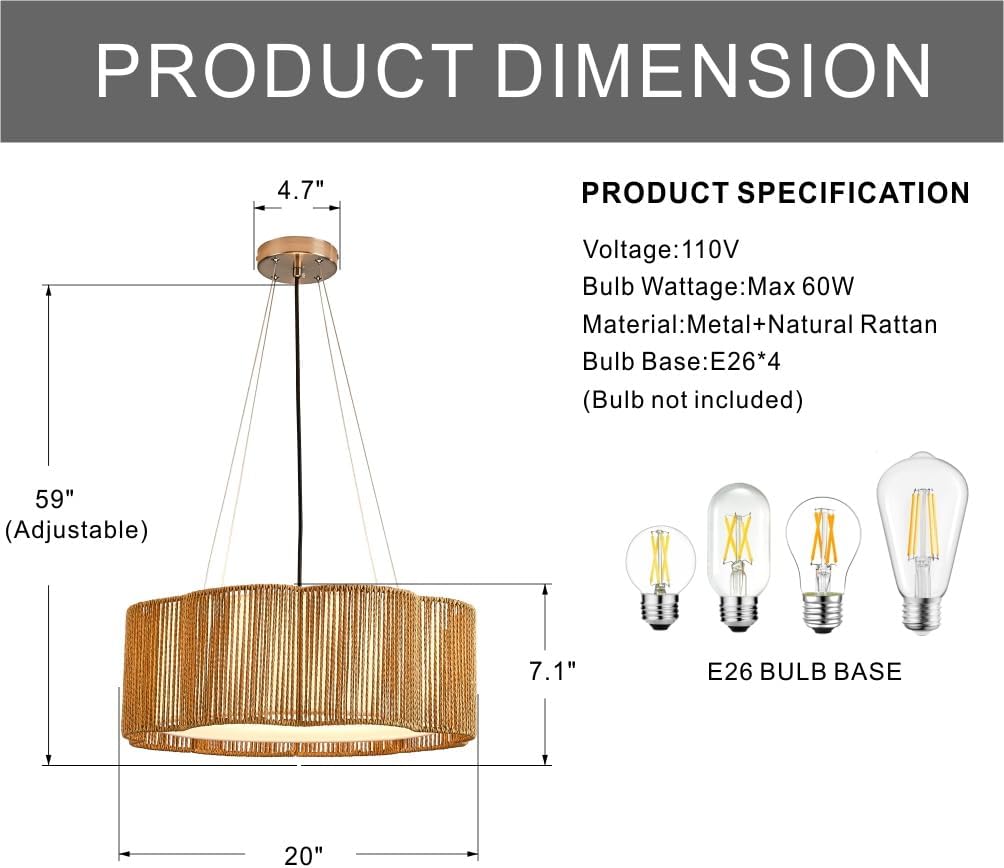 PRODUCT DIMENSION

4.7"

59"
(Adjustable)

7.1"

20"

PRODUCT SPECIFICATION

Voltage:110V
Bulb Wattage:Max 60W
Material:Metal+Natural Rattan
Bulb Base:E26*4
(Bulb not included)

E26 BULB BASE